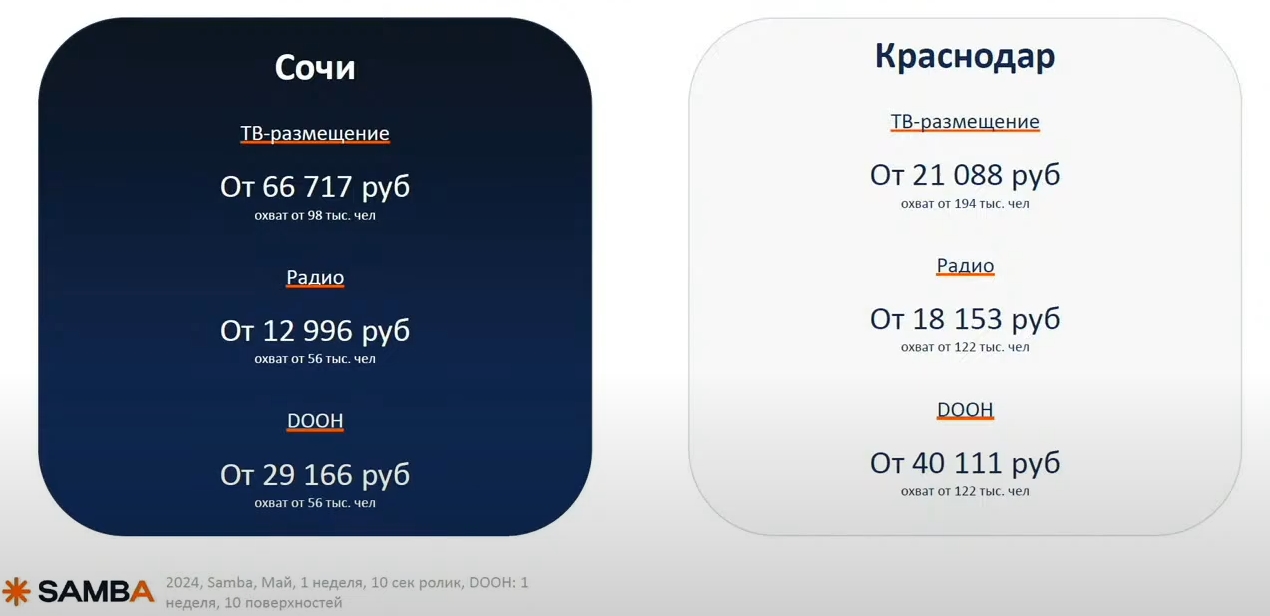 Сочи

ТВ-размещение

От 66 717 руб
охват от 98 тыс. чел

Радио

От 12 996 руб
охват от 56 тыс. чел

DOOH

От 29 166 руб
охват от 56 тыс. чел

Краснодар

ТВ-размещение

От 21 088 руб
охват от 194 тыс. чел

Радио

От 18 153 руб
охват от 122 тыс. чел

DOOH

От 40 111 руб
охват от 122 тыс. чел

SAMBA

2024, Samba, Май, 1 неделя, 10 сек ролик, DOOH: 1 неделя, 10 поверхностей